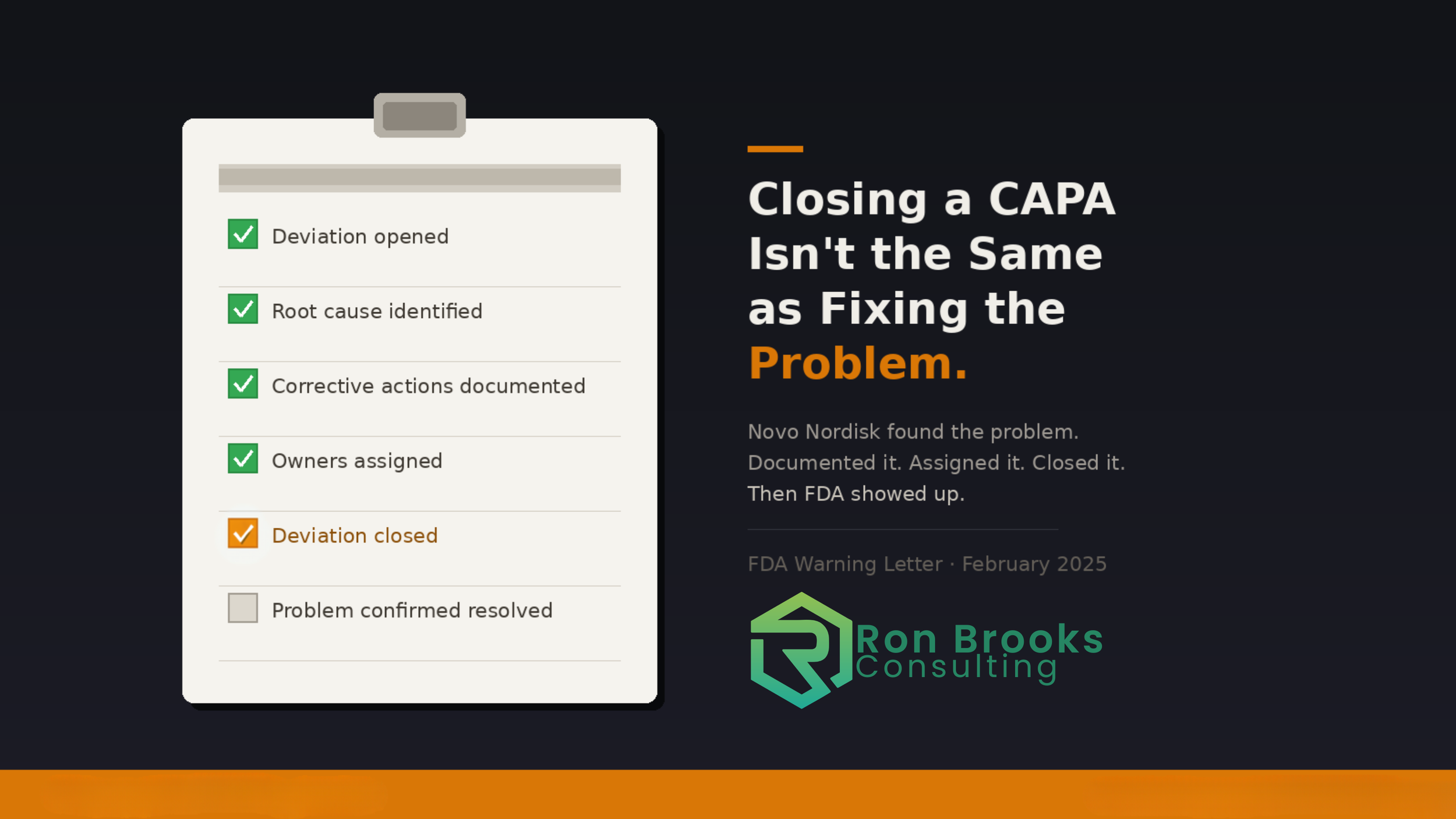 Deviation opened

Root cause identified

Corrective actions documented

Owners assigned

Deviation closed

Problem confirmed resolved

Closing a CAPA Isn't the Same as Fixing the Problem.

Novo Nordisk found the problem. Documented it. Assigned it. Closed it. Then FDA showed up.

FDA Warning Letter · February 2025

Ron Brooks Consulting